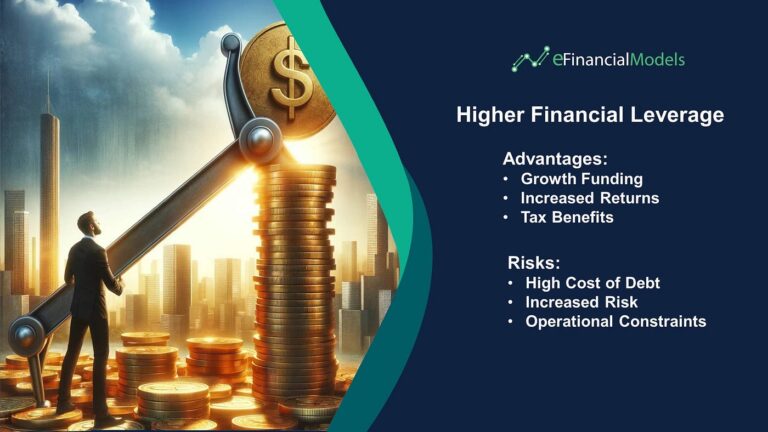 $

eFinancialModels

Higher Financial Leverage

Advantages:
• Growth Funding
• Increased Returns
• Tax Benefits

Risks:
• High Cost of Debt
• Increased Risk
• Operational Constraints